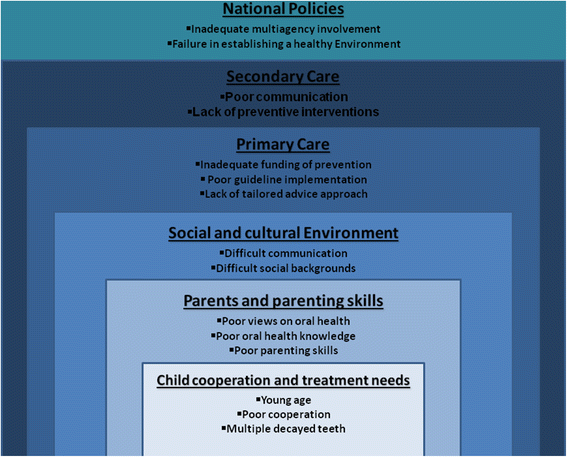 National Policies
▪Inadequate multiagency involvement
▪Failure in establishing a healthy Environment

Secondary Care
▪Poor communication
▪Lack of preventive interventions

Primary Care
▪Inadequate funding of prevention
▪Poor guideline implementation
▪Lack of tailored advice approach

Social and cultural Environment
▪Difficult communication
▪Difficult social backgrounds

Parents and parenting skills
▪Poor views on oral health
▪Poor oral health knowledge
▪Poor parenting skills

Child cooperation and treatment needs
▪Young age
▪Poor cooperation
▪Multiple decayed teeth